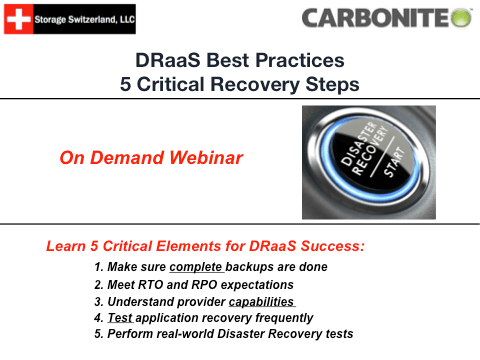 Storage Switzerland, LLC

CARBONITE

DRaaS Best Practices
5 Critical Recovery Steps

On Demand Webinar

DISASTER RECOVERY
START

Learn 5 Critical Elements for DRaaS Success:

1. Make sure complete backups are done
2. Meet RTO and RPO expectations
3. Understand provider capabilities
4. Test application recovery frequently
5. Perform real-world Disaster Recovery tests